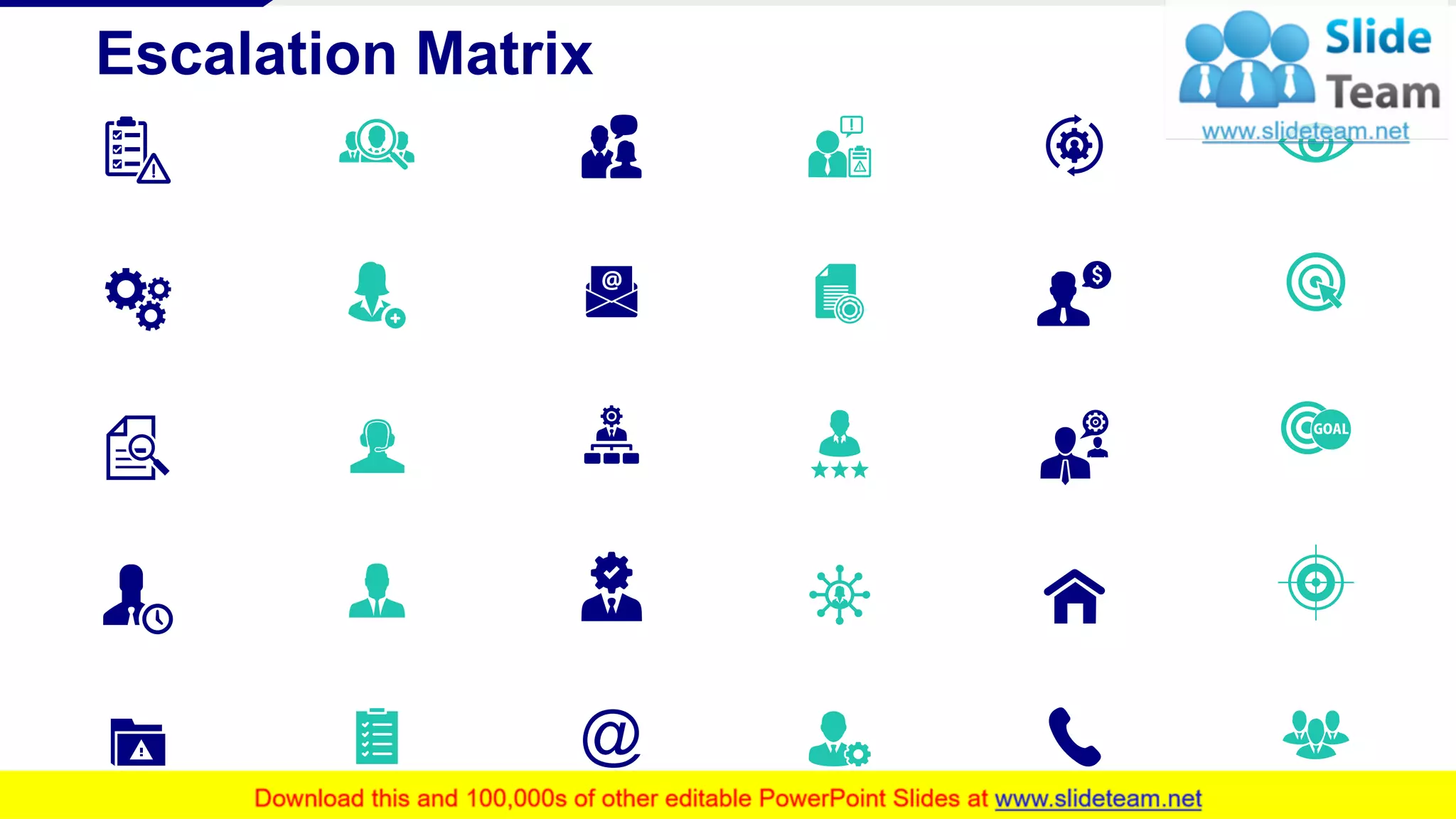 Escalation Matrix

Slide Team
www.slideteam.net

GOAL

Download this and 100,000s of other editable PowerPoint Slides at www.slideteam.net